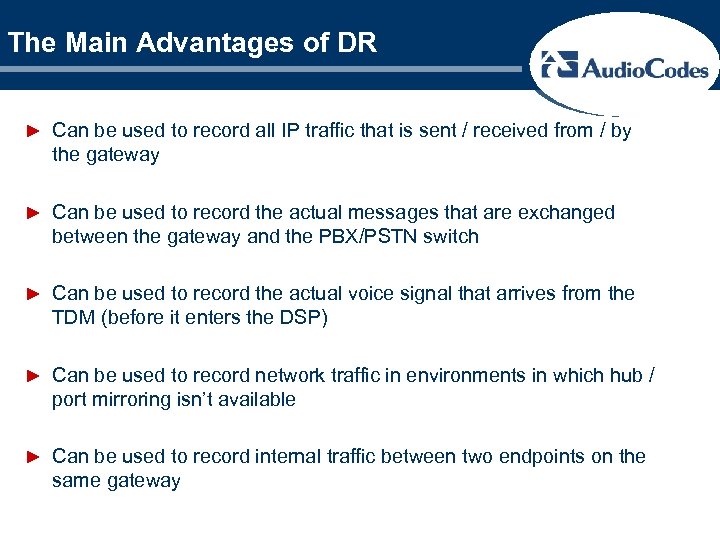 The Main Advantages of DR

AudioCodes

► Can be used to record all IP traffic that is sent / received from / by the gateway

► Can be used to record the actual messages that are exchanged between the gateway and the PBX/PSTN switch

► Can be used to record the actual voice signal that arrives from the TDM (before it enters the DSP)

► Can be used to record network traffic in environments in which hub / port mirroring isn't available

► Can be used to record internal traffic between two endpoints on the same gateway